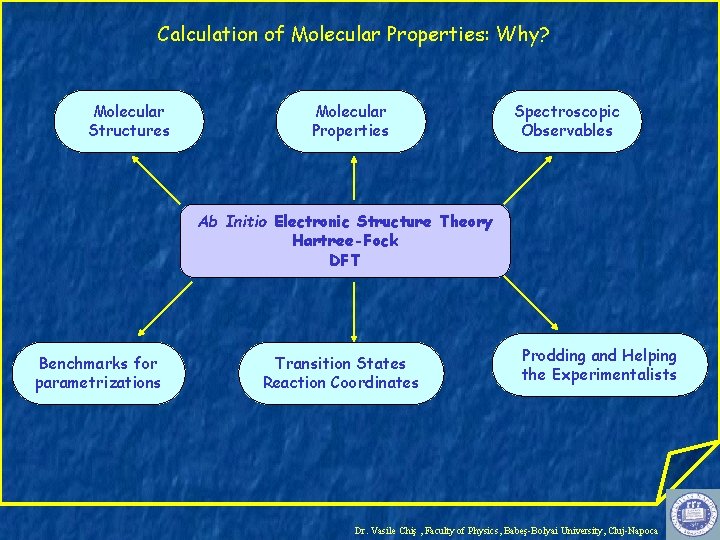 Calculation of Molecular Properties: Why?

Molecular Structures

Molecular Properties

Spectroscopic Observables

Ab Initio Electronic Structure Theory
Hartree-Fock
DFT

Benchmarks for parametrizations

Transition States Reaction Coordinates

Prodding and Helping the Experimentalists

Dr. Vasile Chiş , Faculty of Physics, Babeş-Bolyai University, Cluj-Napoca